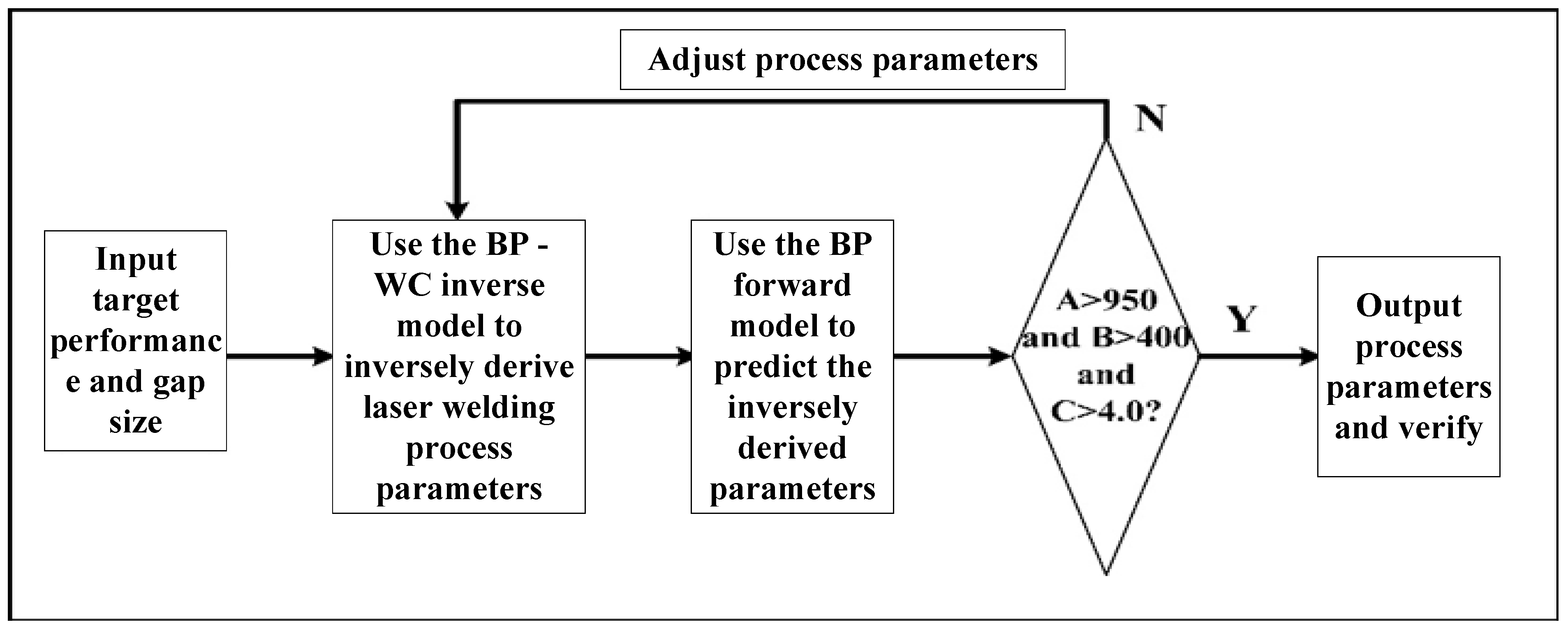 Adjust process parameters

N

Input target performance and gap size

Use the BP - WC inverse model to inversely derive laser welding process parameters

Use the BP forward model to predict the inversely derived parameters

A>950 and B>400 and C>4.0?

Y

Output process parameters and verify